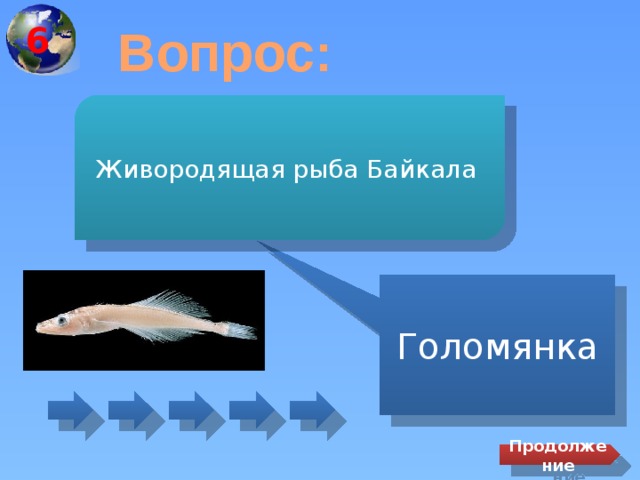 6

Вопрос:

Живородящая рыба Байкала

Голомянка

Продолжение